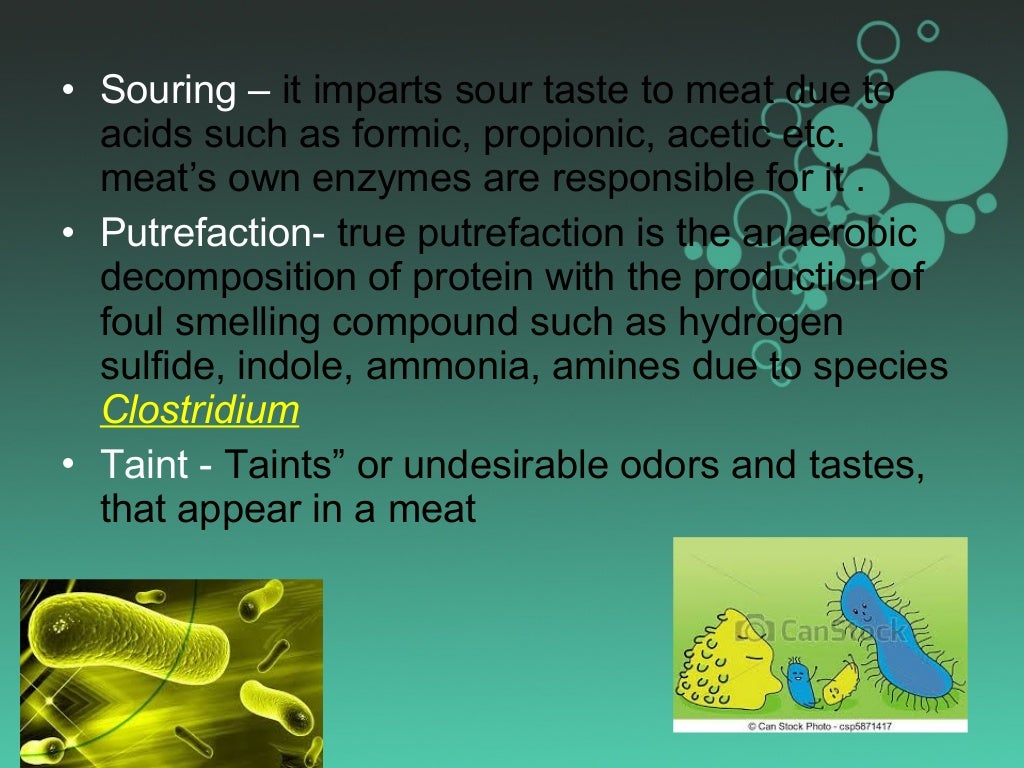 • Souring – it imparts sour taste to meat due to acids such as formic, propionic, acetic etc. meat's own enzymes are responsible for it .

• Putrefaction- true putrefaction is the anaerobic decomposition of protein with the production of foul smelling compound such as hydrogen sulfide, indole, ammonia, amines due to species Clostridium

• Taint - Taints" or undesirable odors and tastes, that appear in a meat

CanStock

© Can Stock Photo - csp5871417